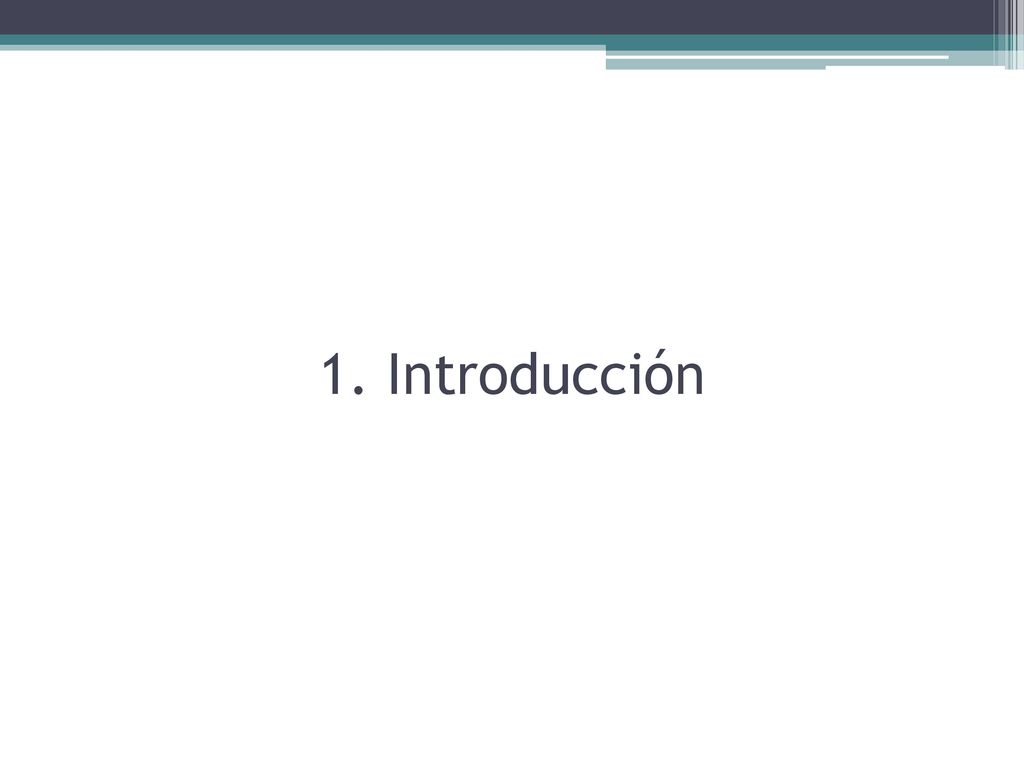 1. Introducción